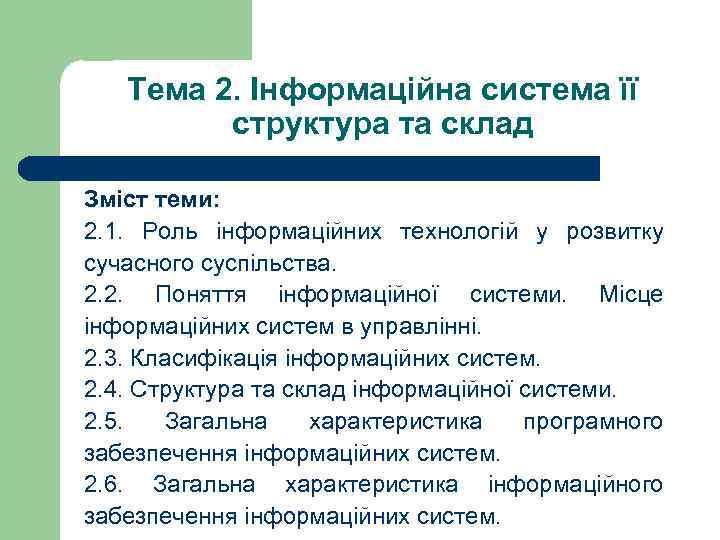 Тема 2. Інформаційна система її структура та склад

Зміст теми:

2.1. Роль інформаційних технологій у розвитку сучасного суспільства.

2.2. Поняття інформаційної системи. Місце інформаційних систем в управлінні.

2.3. Класифікація інформаційних систем.

2.4. Структура та склад інформаційної системи.

2.5. Загальна характеристика програмного забезпечення інформаційних систем.

2.6. Загальна характеристика інформаційного забезпечення інформаційних систем.